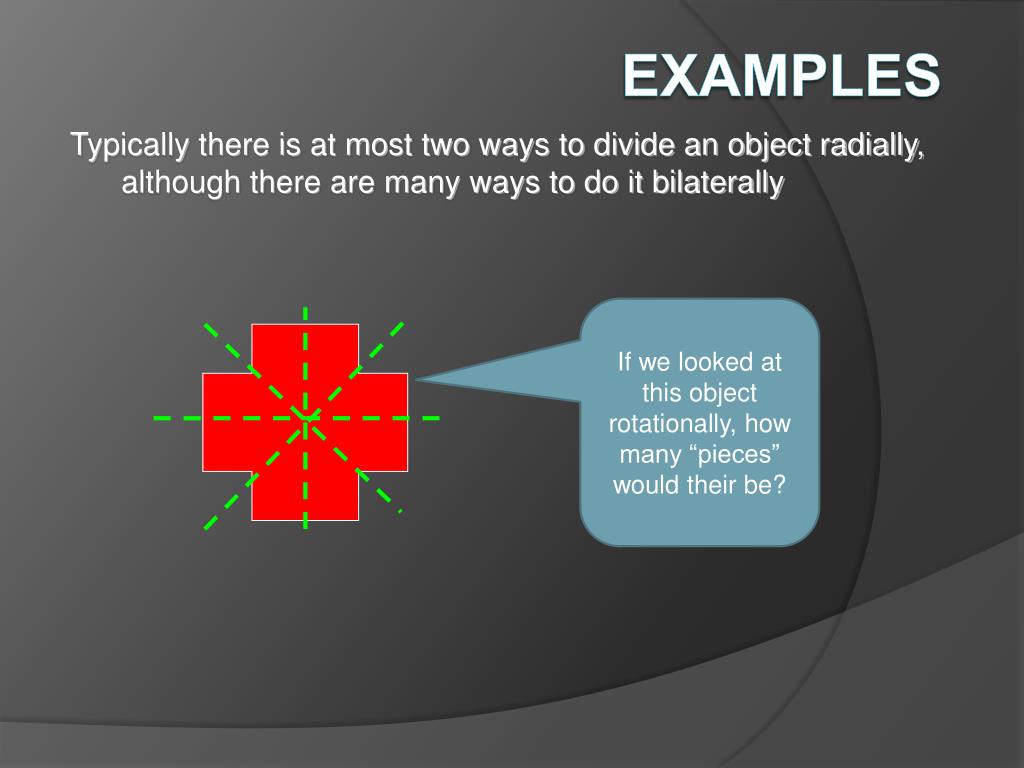 EXAMPLES

Typically there is at most two ways to divide an object radially, although there are many ways to do it bilaterally

If we looked at this object rotationally, how many “pieces” would their be?